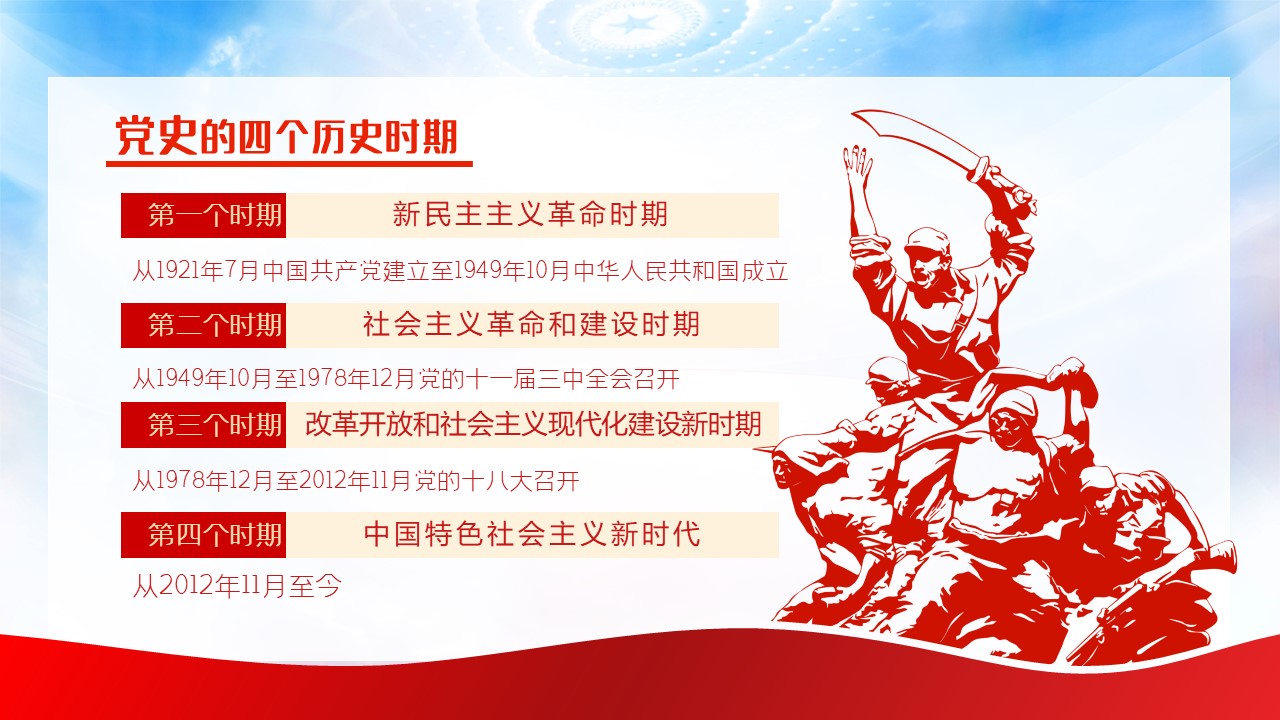 党史的四个历史时期

第一个时期 新民主主义革命时期

从1921年7月中国共产党建立至1949年10月中华人民共和国成立

第二个时期 社会主义革命和建设时期

从1949年10月至1978年12月党的十一届三中全会召开

第三个时期 改革开放和社会主义现代化建设新时期

从1978年12月至2012年11月党的十八大召开

第四个时期 中国特色社会主义新时代

从2012年11月至今